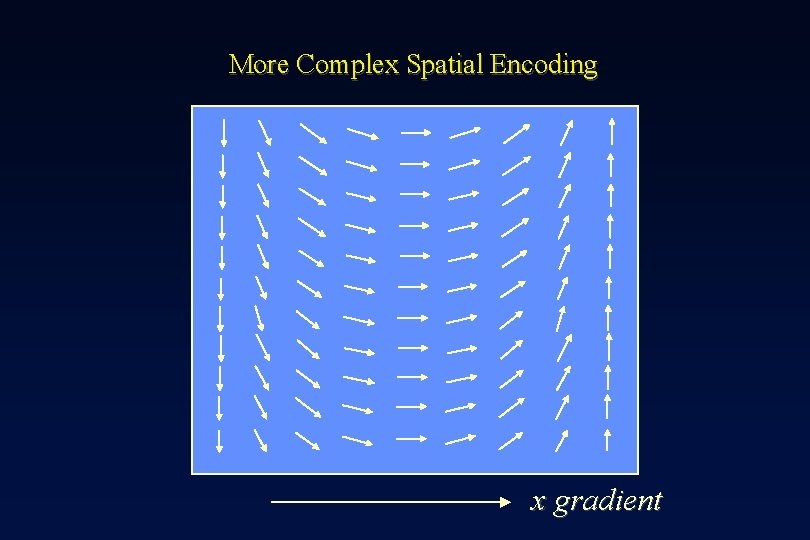 More Complex Spatial Encoding

x gradient